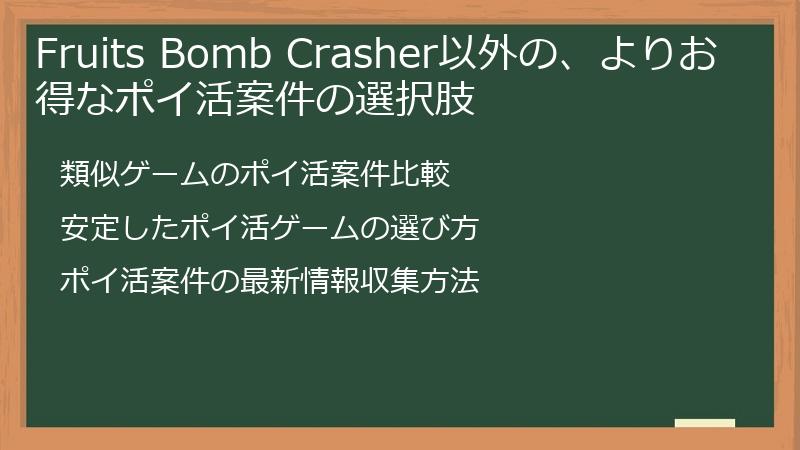 Fruits Bomb Crasher以外の、よりお得なポイ活案件の選択肢

類似ゲームのポイ活案件比較

安定したポイ活ゲームの選び方

ポイ活案件の最新情報収集方法